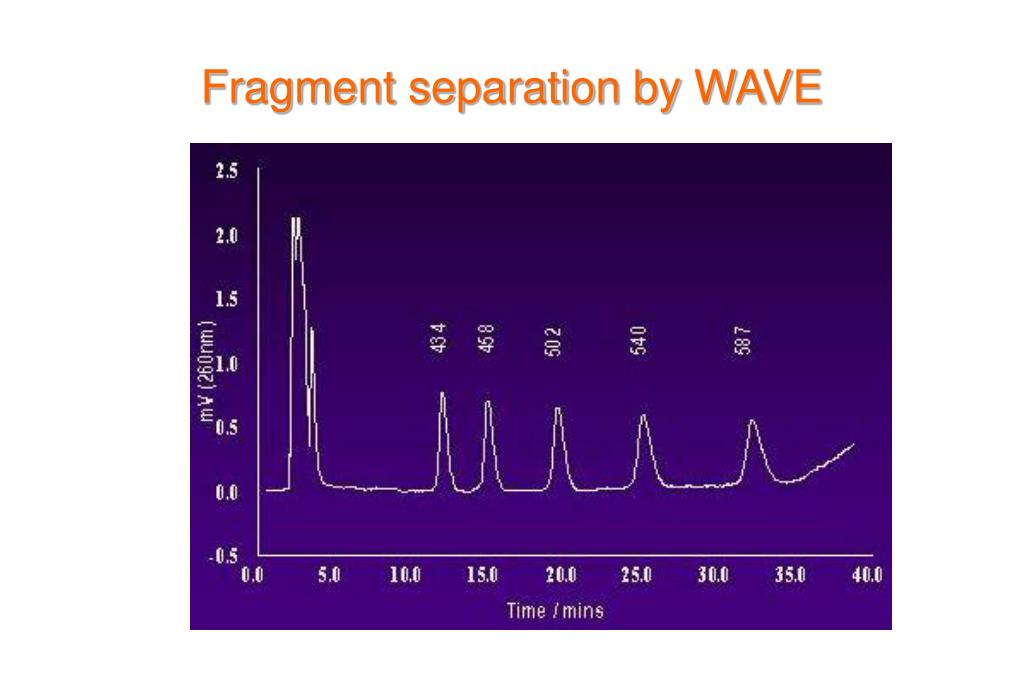 Fragment separation by WAVE

2.5
2.0
1.5
1.0
0.5
0.0
-0.5

mV (260nm)

434
458
502
540
587

0.0 5.0 10.0 15.0 20.0 25.0 30.0 35.0 40.0

Time / mins